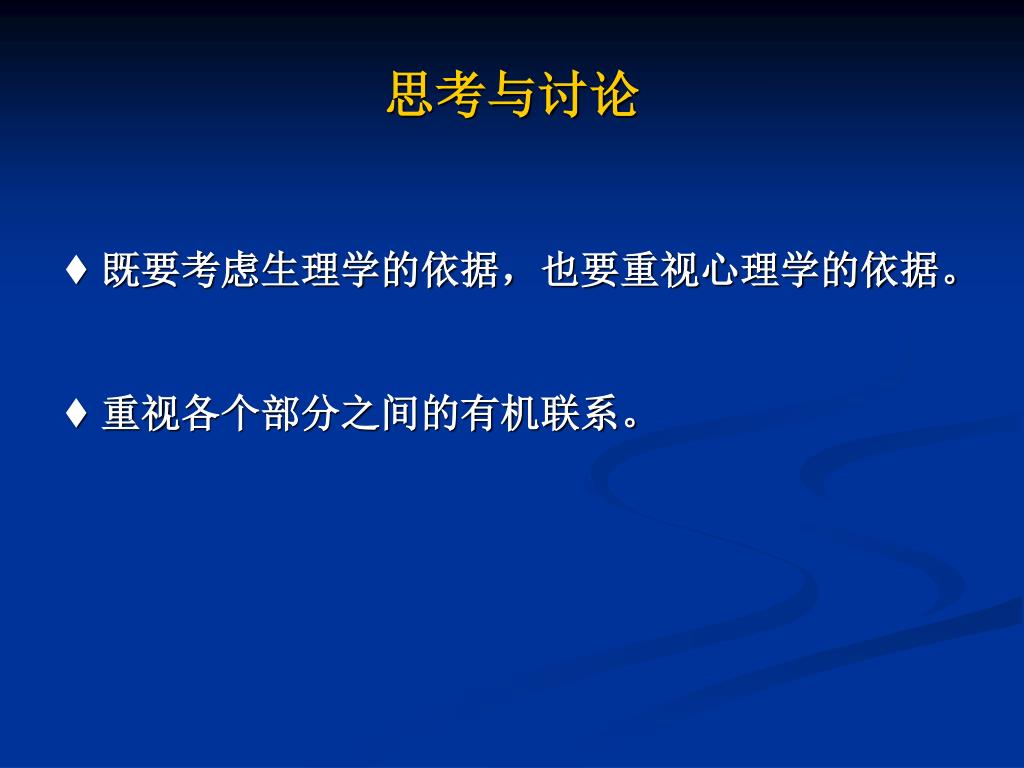 思考与讨论

♦ 既要考虑生理学的依据，也要重视心理学的依据。

♦ 重视各个部分之间的有机联系。